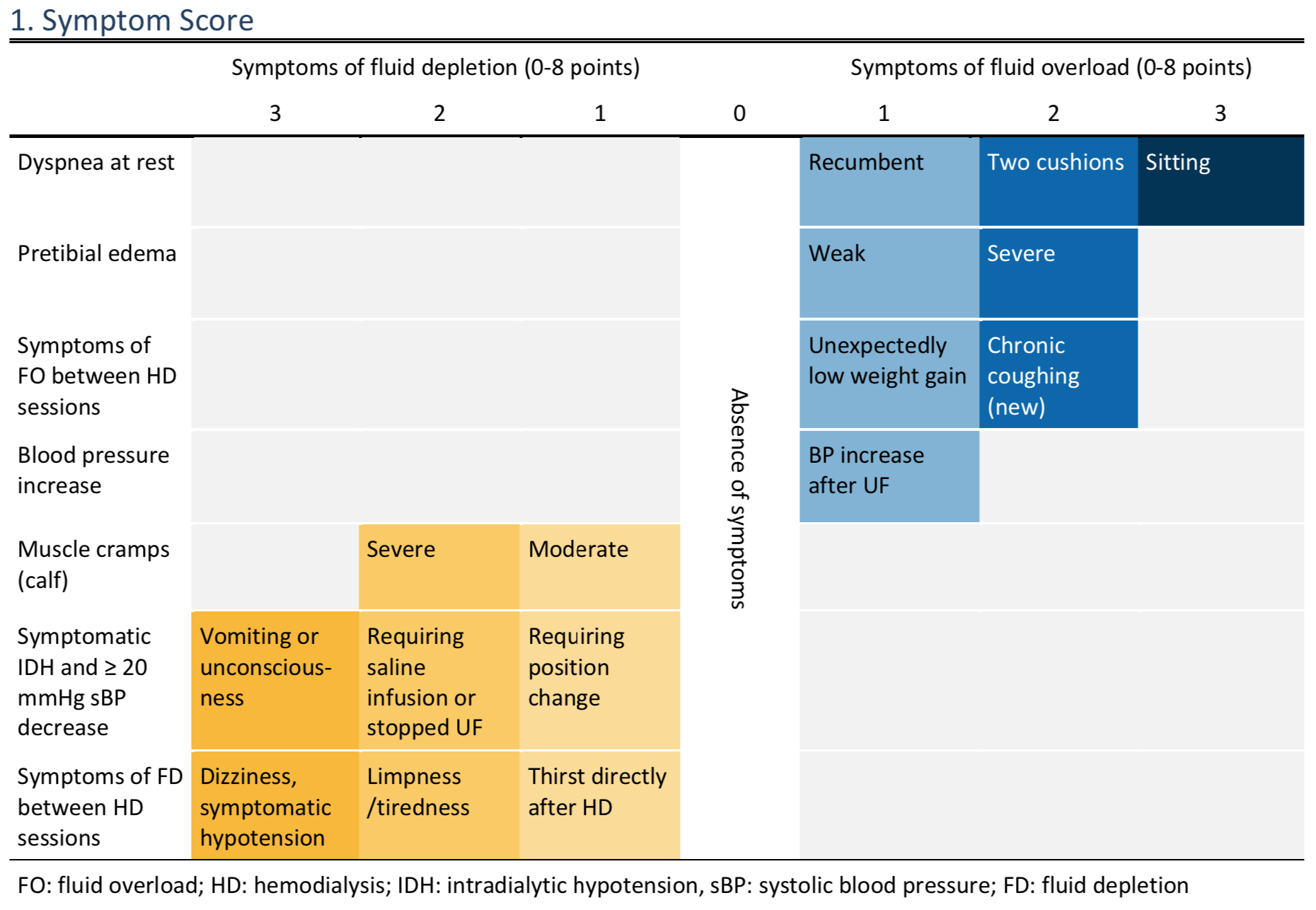 1. Symptom Score

| | Symptoms of fluid depletion (0-8 points) | | | | Symptoms of fluid overload (0-8 points) | | |
|---|---|---|---|---|---|---|---|
| | 3 | 2 | 1 | 0 | 1 | 2 | 3 |
| Dyspnea at rest | | | | Absence of symptoms | Recumbent | Two cushions | Sitting |
| Pretibial edema | | | | | Weak | Severe | |
| Symptoms of FO between HD sessions | | | | | Unexpectedly low weight gain | Chronic coughing (new) | |
| Blood pressure increase | | | | | BP increase after UF | | |
| Muscle cramps (calf) | | Severe | Moderate | | | | |
| Symptomatic IDH and ≥ 20 mmHg sBP decrease | Vomiting or unconsciousness | Requiring saline infusion or stopped UF | Requiring position change | | | | |
| Symptoms of FD between HD sessions | Dizziness, symptomatic hypotension | Limpness /tiredness | Thirst directly after HD | | | | |

FO: fluid overload; HD: hemodialysis; IDH: intradialytic hypotension, sBP: systolic blood pressure; FD: fluid depletion